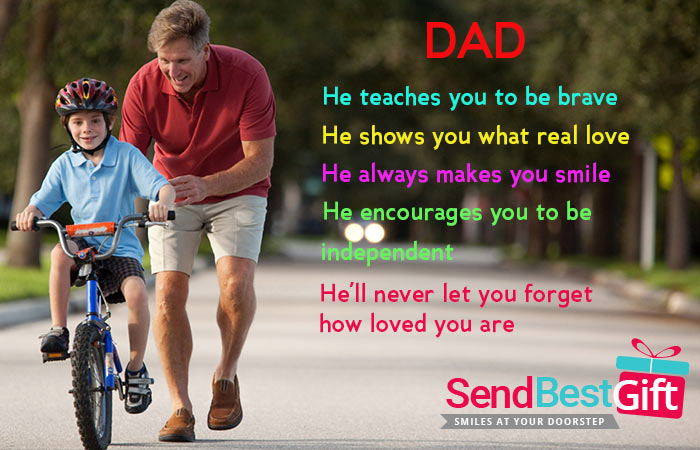 DAD

He teaches you to be brave

He shows you what real love

He always makes you smile

He encourages you to be independent

He'll never let you forget how loved you are

SendBestGift
SMILES AT YOUR DOORSTEP